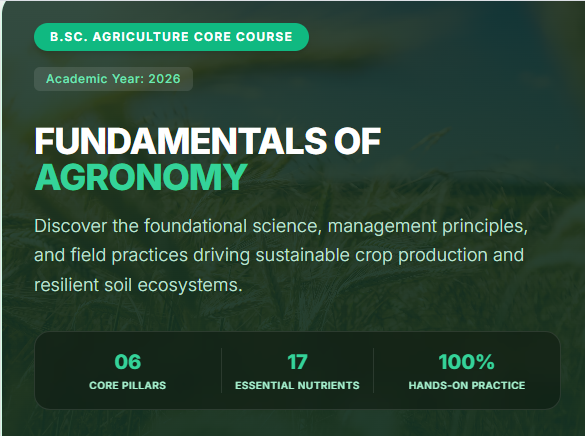 B.SC. AGRICULTURE CORE COURSE

Academic Year: 2026

FUNDAMENTALS OF AGRONOMY

Discover the foundational science, management principles, and field practices driving sustainable crop production and resilient soil ecosystems.

06
CORE PILLARS

17
ESSENTIAL NUTRIENTS

100%
HANDS-ON PRACTICE